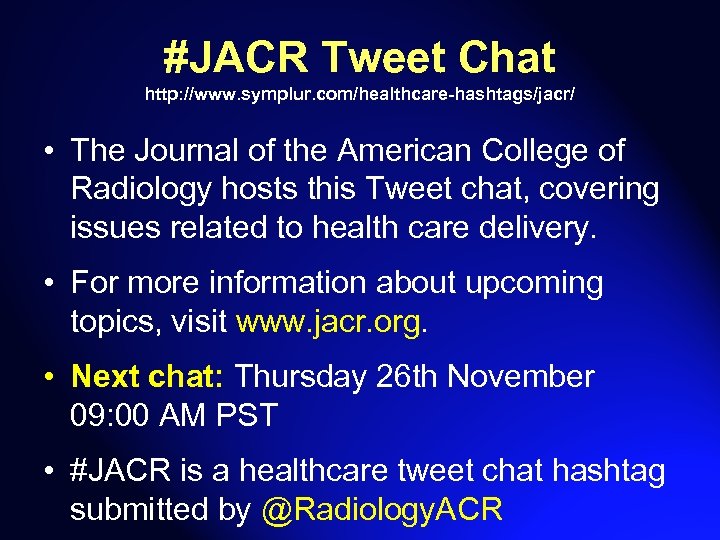 #JACR Tweet Chat

http://www.symplur.com/healthcare-hashtags/jacr/

• The Journal of the American College of Radiology hosts this Tweet chat, covering issues related to health care delivery.

• For more information about upcoming topics, visit www.jacr.org.

• Next chat: Thursday 26th November 09:00 AM PST

• #JACR is a healthcare tweet chat hashtag submitted by @RadiologyACR